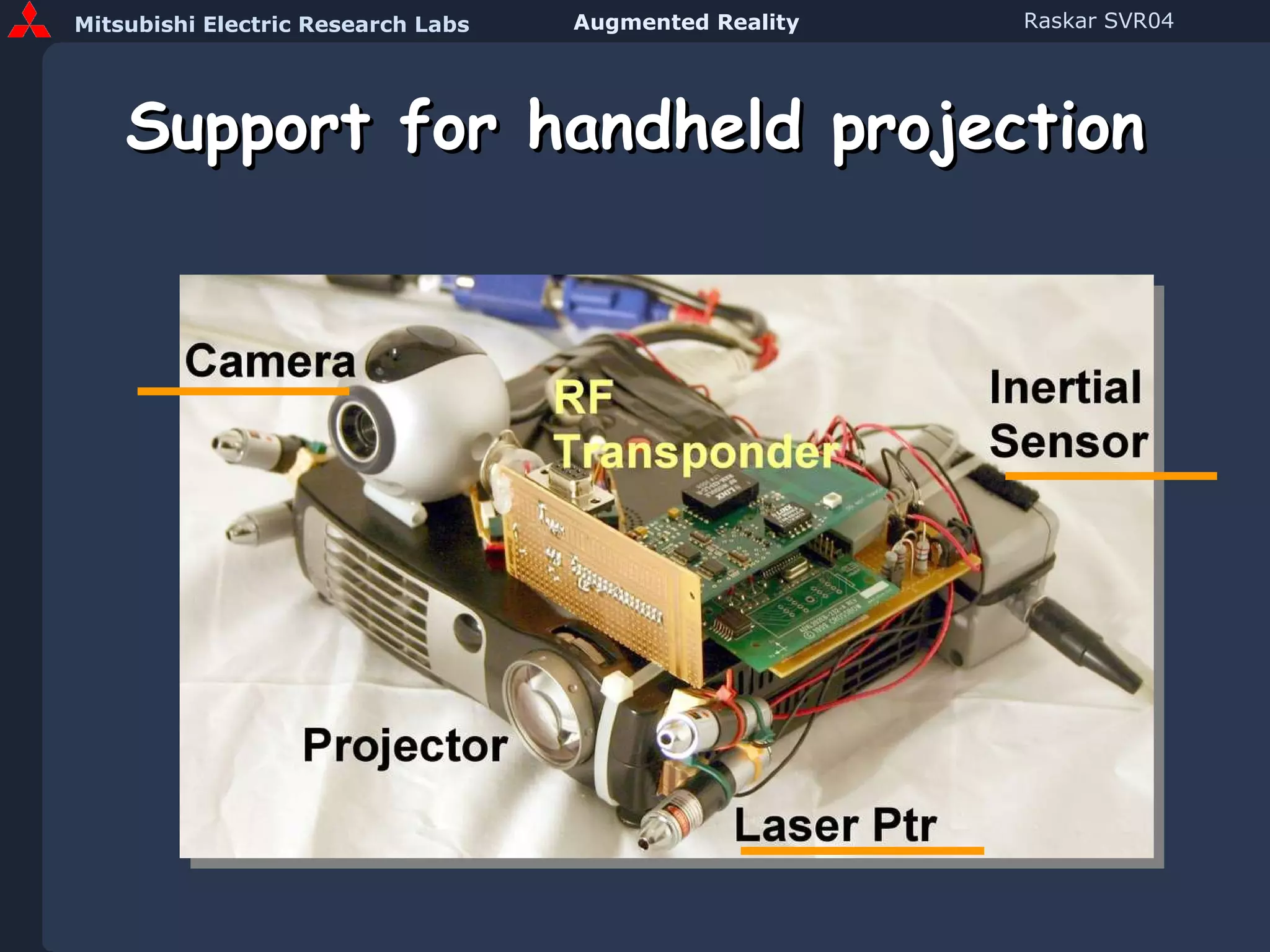 Mitsubishi Electric Research Labs Augmented Reality Raskar SVR04

Support for handheld projection

Camera

RF Transponder

Inertial Sensor

Projector

Laser Ptr